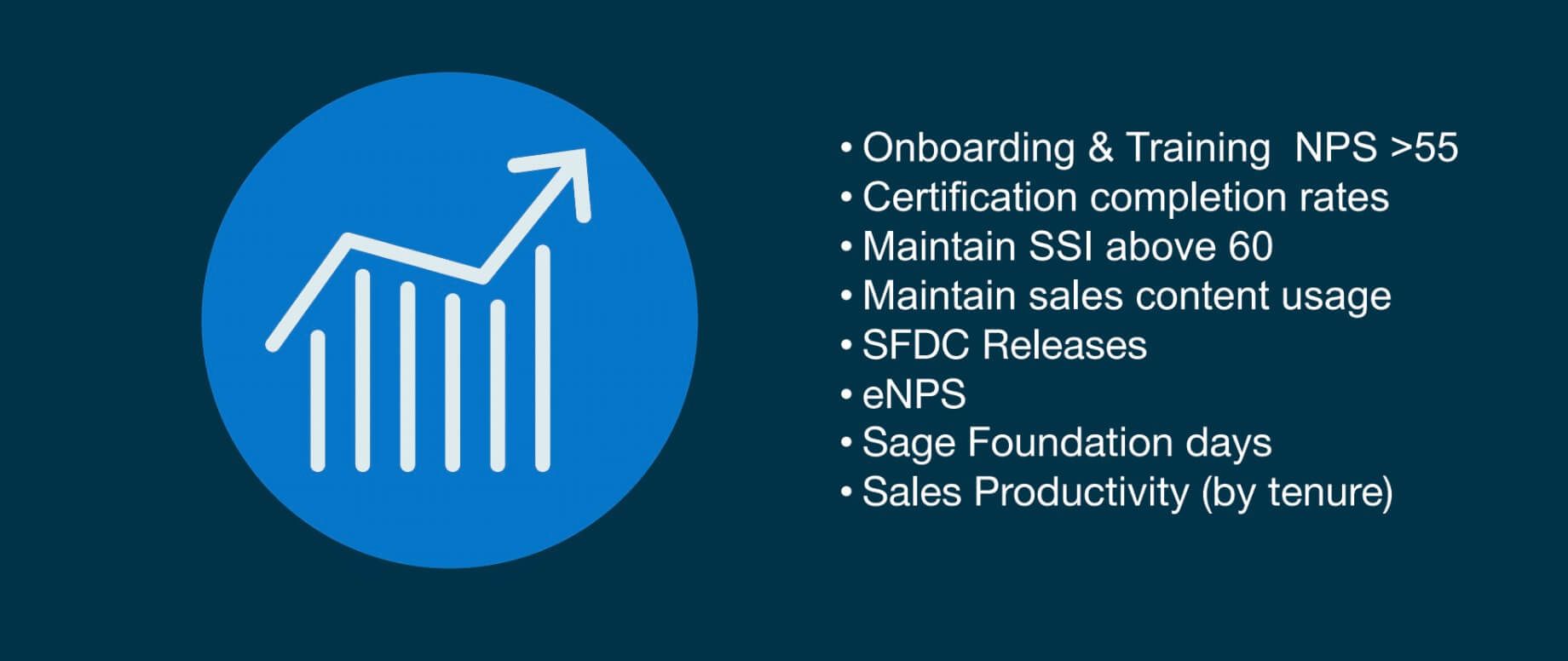 • Onboarding & Training NPS >55
• Certification completion rates
• Maintain SSI above 60
• Maintain sales content usage
• SFDC Releases
• eNPS
• Sage Foundation days
• Sales Productivity (by tenure)